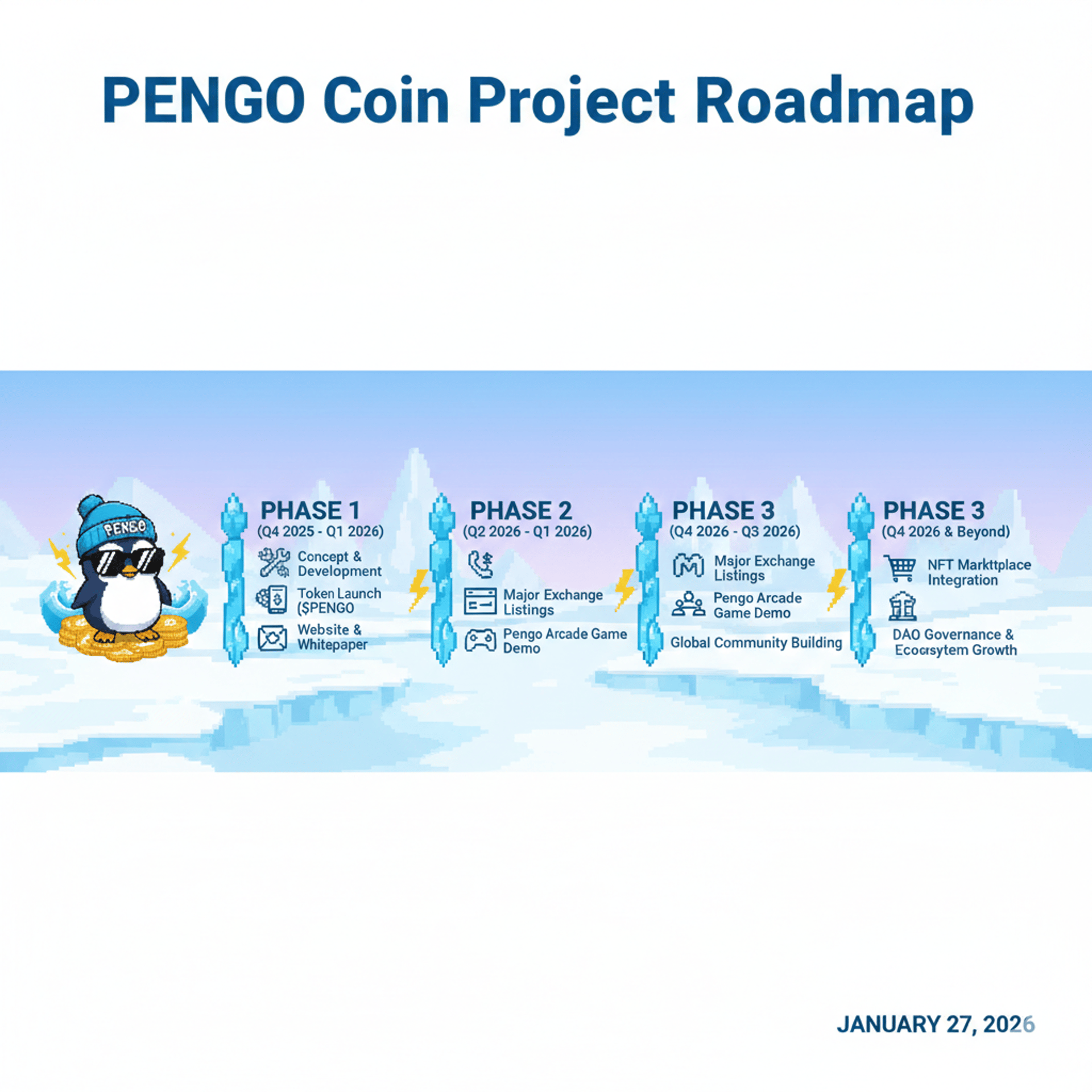 PENGO Coin Project Roadmap

PENGO

PHASE 1
(Q4 2025 - Q1 2026)
Concept & Development
Token Launch ($PENGO
Website & Whitepaper

PHASE 2
(Q2 2026 - Q1 2026)
Major Exchange Listings
Pengo Arcade Game Demo

PHASE 3
(Q4 2026 - Q3 2026)
Major Exchange Listings
Pengo Arcade Game Demo
Global Community Building

PHASE 3
(Q4 2026 & Beyond)
NFT Markttplace Integration
DAO Governance & Ecocrsytem Growth

JANUARY 27, 2026